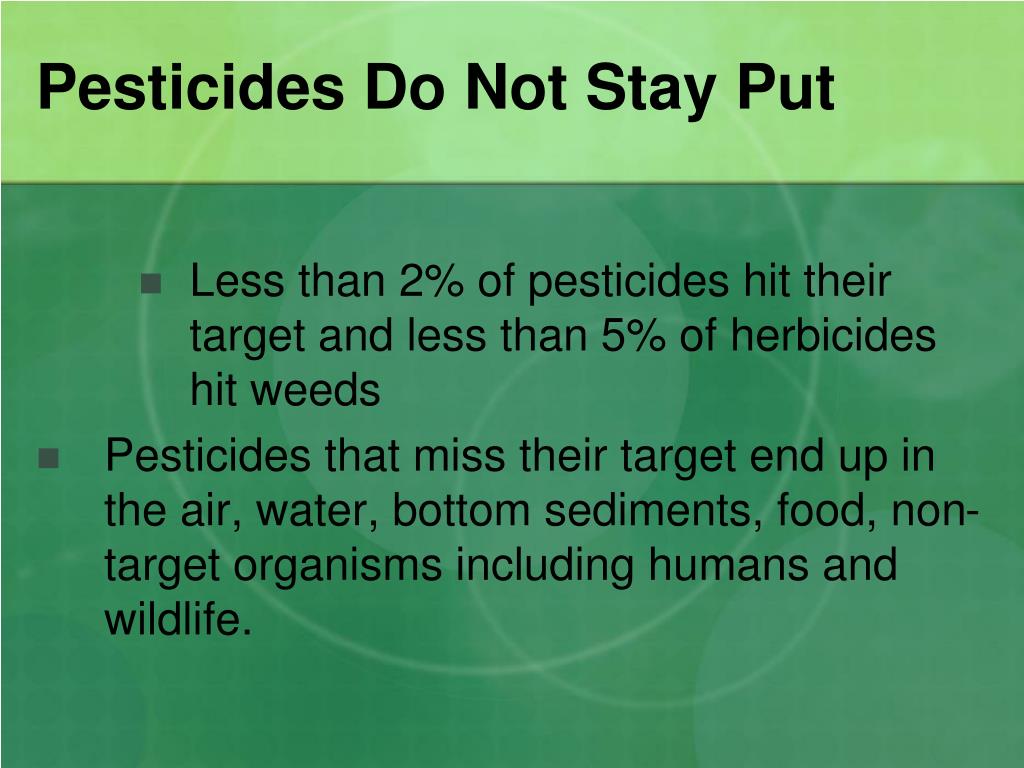 Pesticides Do Not Stay Put

- Less than 2% of pesticides hit their target and less than 5% of herbicides hit weeds

- Pesticides that miss their target end up in the air, water, bottom sediments, food, non-target organisms including humans and wildlife.